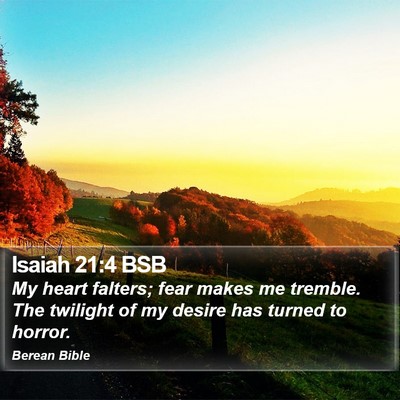 Isaiah 21:4 BSB

My heart falters; fear makes me tremble. The twilight of my desire has turned to horror.

Berean Bible